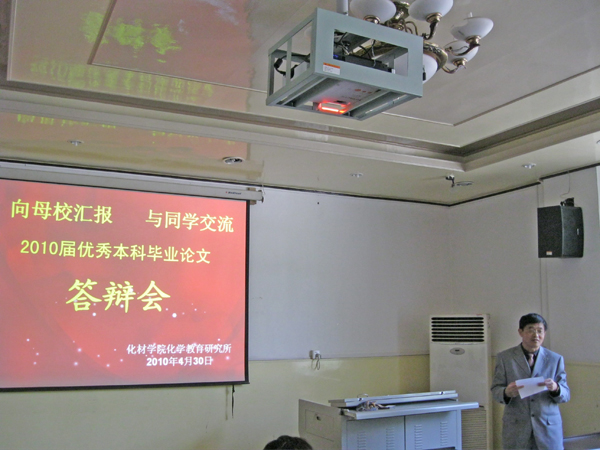 向母校汇报　与同学交流

2010届优秀本科毕业论文

答辩会

化材学院化学教育研究所
2010年4月30日